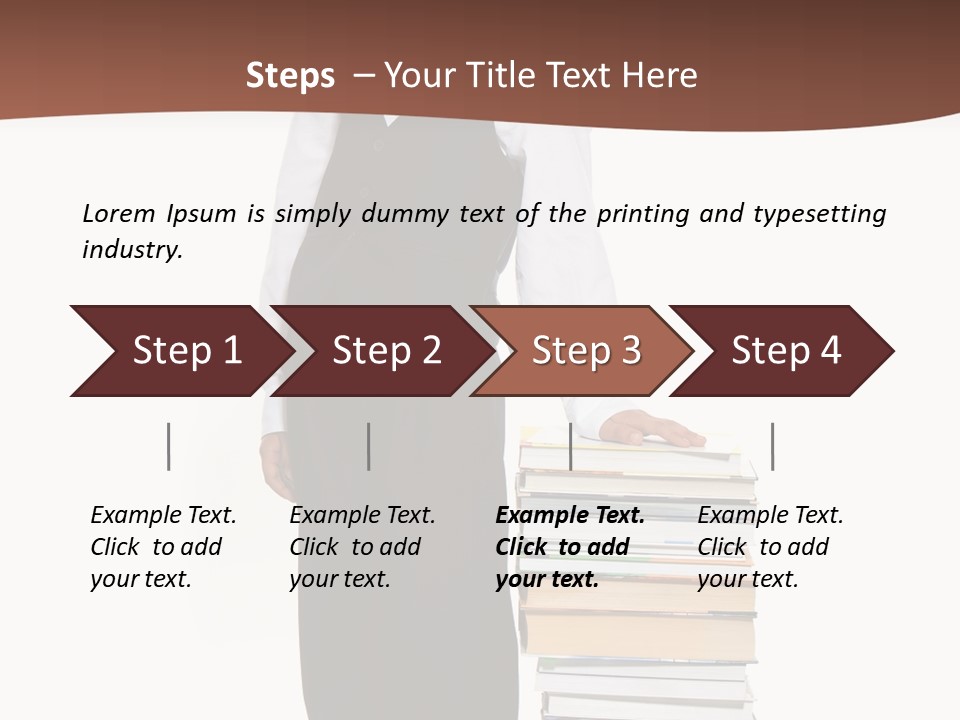 Steps – Your Title Text Here

Lorem Ipsum is simply dummy text of the printing and typesetting industry.

Step 1

Step 2

Step 3

Step 4

Example Text. Click to add your text.

Example Text. Click to add your text.

Example Text. Click to add your text.

Example Text. Click to add your text.